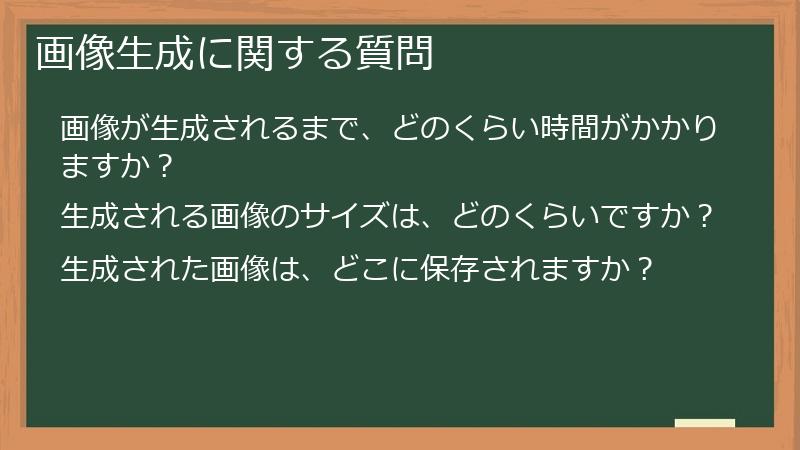 画像生成に関する質問

画像が生成されるまで、どのくらい時間がかかりますか？

生成される画像のサイズは、どのくらいですか？

生成された画像は、どこに保存されますか？